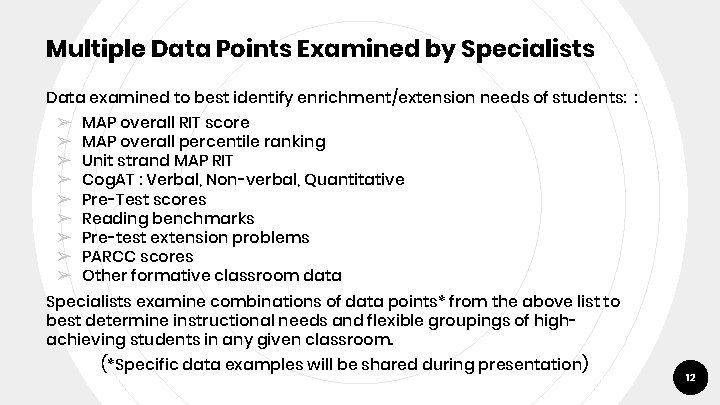 Multiple Data Points Examined by Specialists

Data examined to best identify enrichment/extension needs of students: :

➢ MAP overall RIT score
➢ MAP overall percentile ranking
➢ Unit strand MAP RIT
➢ CogAT : Verbal, Non-verbal, Quantitative
➢ Pre-Test scores
➢ Reading benchmarks
➢ Pre-test extension problems
➢ PARCC scores
➢ Other formative classroom data

Specialists examine combinations of data points* from the above list to best determine instructional needs and flexible groupings of high-achieving students in any given classroom.

(*Specific data examples will be shared during presentation)

12